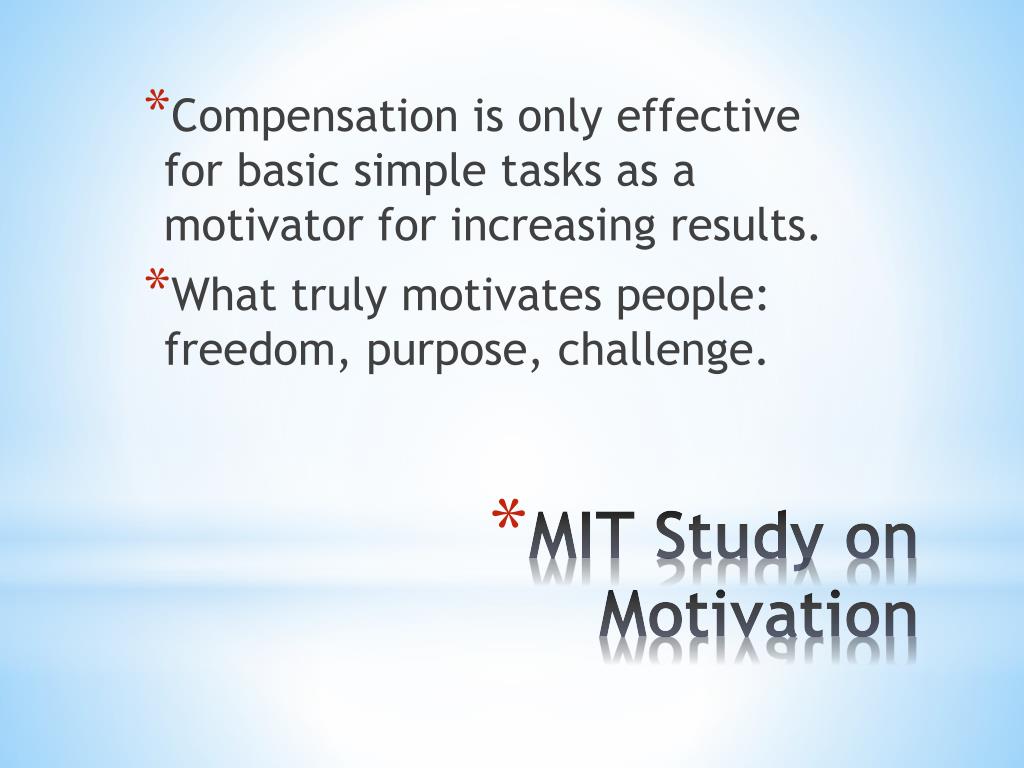 *Compensation is only effective for basic simple tasks as a motivator for increasing results.

*What truly motivates people: freedom, purpose, challenge.

*MIT Study on Motivation